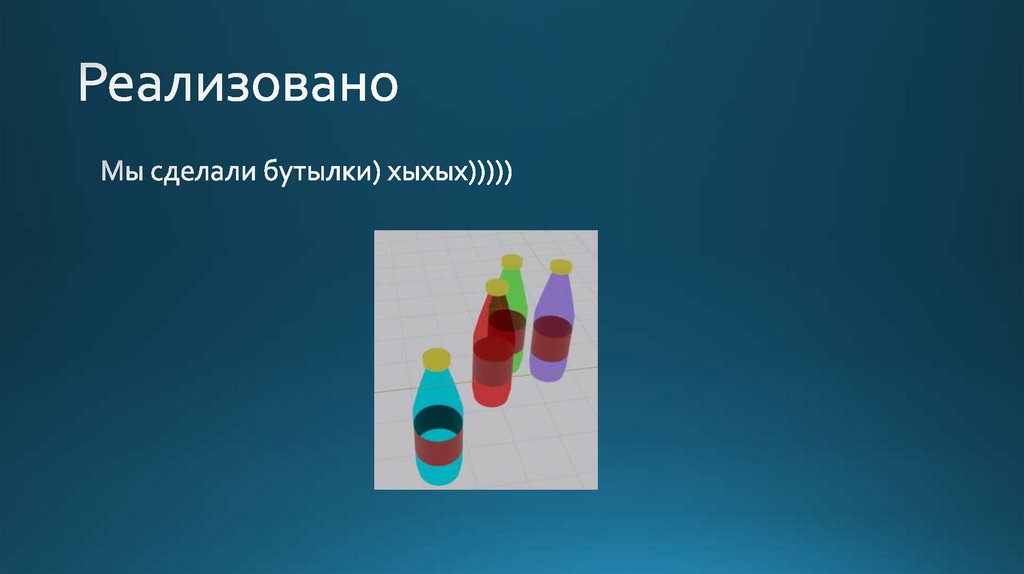 Реализовано

Мы сделали бутылки) хыхых)))))